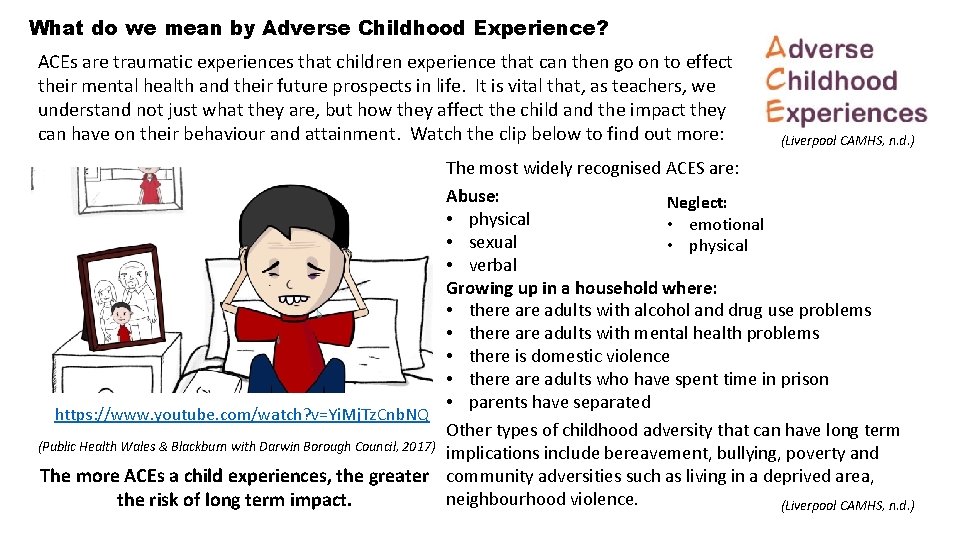 What do we mean by Adverse Childhood Experience?

ACEs are traumatic experiences that children experience that can then go on to effect their mental health and their future prospects in life. It is vital that, as teachers, we understand not just what they are, but how they affect the child and the impact they can have on their behaviour and attainment. Watch the clip below to find out more:

Adverse Childhood Experiences

(Liverpool CAMHS, n.d.)

https://www.youtube.com/watch?v=YiMjTzCnbNQ

(Public Health Wales & Blackburn with Darwin Borough Council, 2017)

The more ACEs a child experiences, the greater the risk of long term impact.

The most widely recognised ACES are:

Abuse:
• physical
• sexual
• verbal

Neglect:
• emotional
• physical

Growing up in a household where:
• there are adults with alcohol and drug use problems
• there are adults with mental health problems
• there is domestic violence
• there are adults who have spent time in prison
• parents have separated

Other types of childhood adversity that can have long term implications include bereavement, bullying, poverty and community adversities such as living in a deprived area, neighbourhood violence.

(Liverpool CAMHS, n.d.)